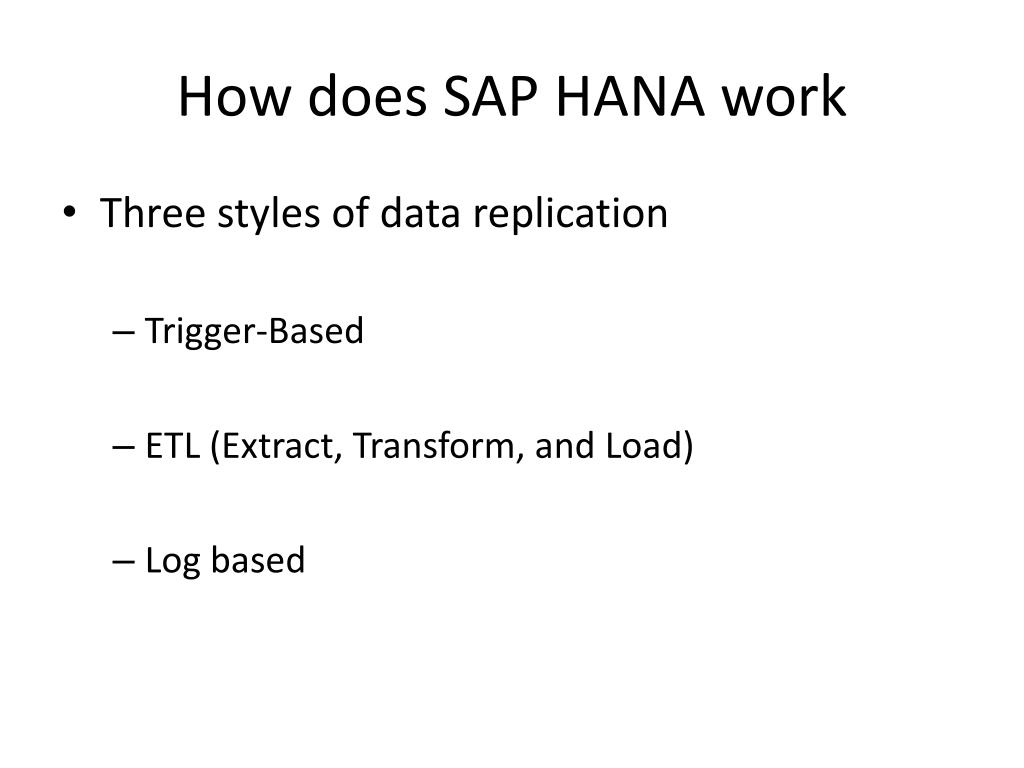 How does SAP HANA work

• Three styles of data replication

– Trigger-Based

– ETL (Extract, Transform, and Load)

– Log based